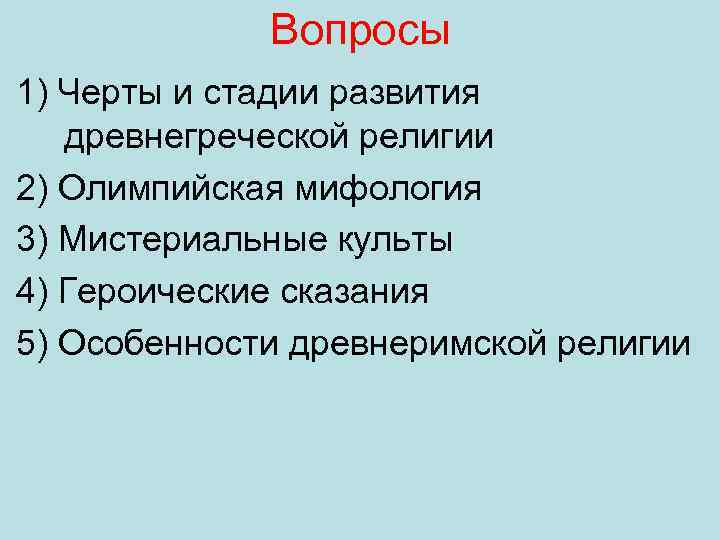 Вопросы

1) Черты и стадии развития древнегреческой религии

2) Олимпийская мифология

3) Мистериальные культы

4) Героические сказания

5) Особенности древнеримской религии